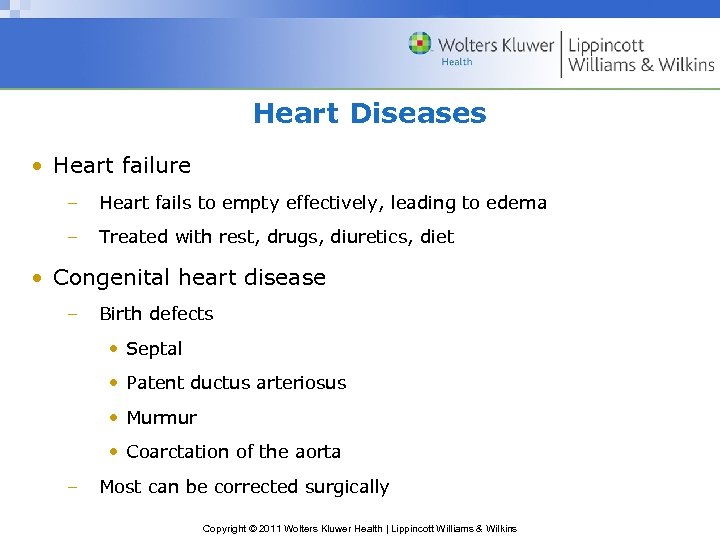 Wolters Kluwer Health | Lippincott Williams & Wilkins

Heart Diseases

• Heart failure
– Heart fails to empty effectively, leading to edema
– Treated with rest, drugs, diuretics, diet

• Congenital heart disease
– Birth defects
• Septal
• Patent ductus arteriosus
• Murmur
• Coarctation of the aorta
– Most can be corrected surgically

Copyright © 2011 Wolters Kluwer Health | Lippincott Williams & Wilkins